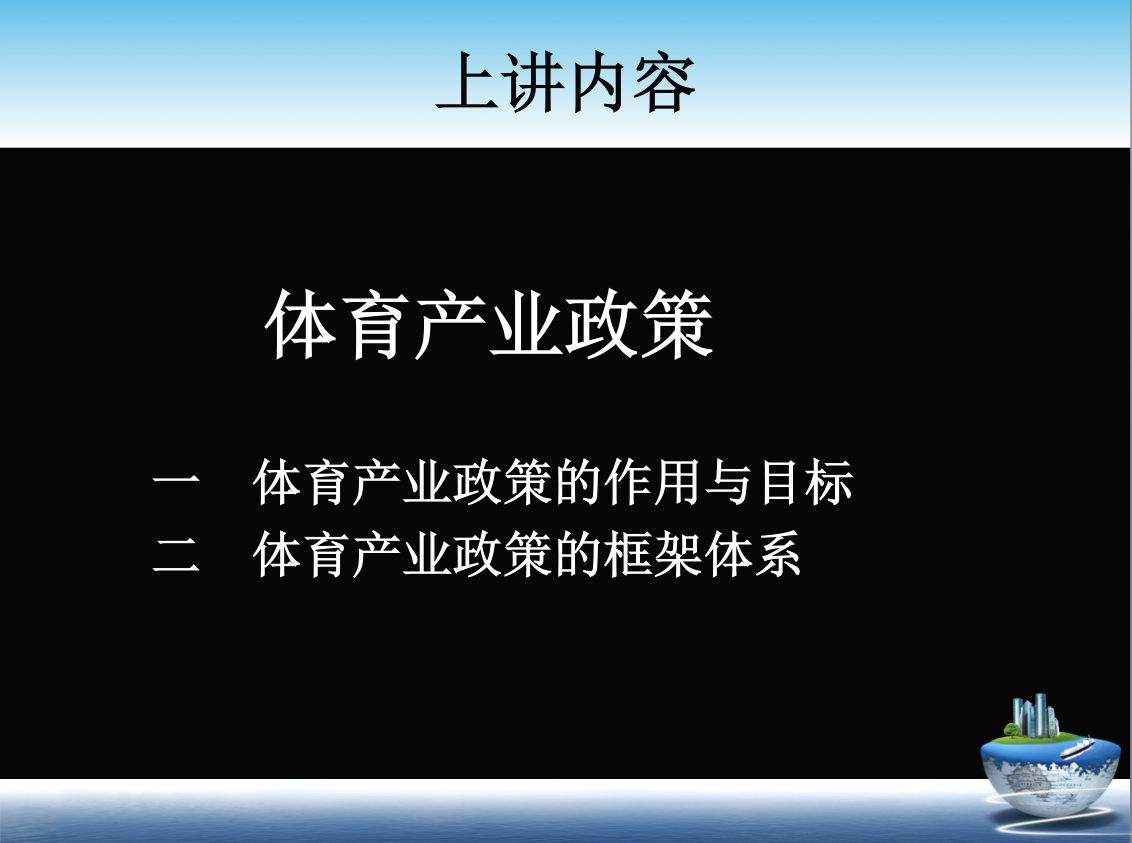 上讲内容

体育产业政策

一　体育产业政策的作用与目标
二　体育产业政策的框架体系